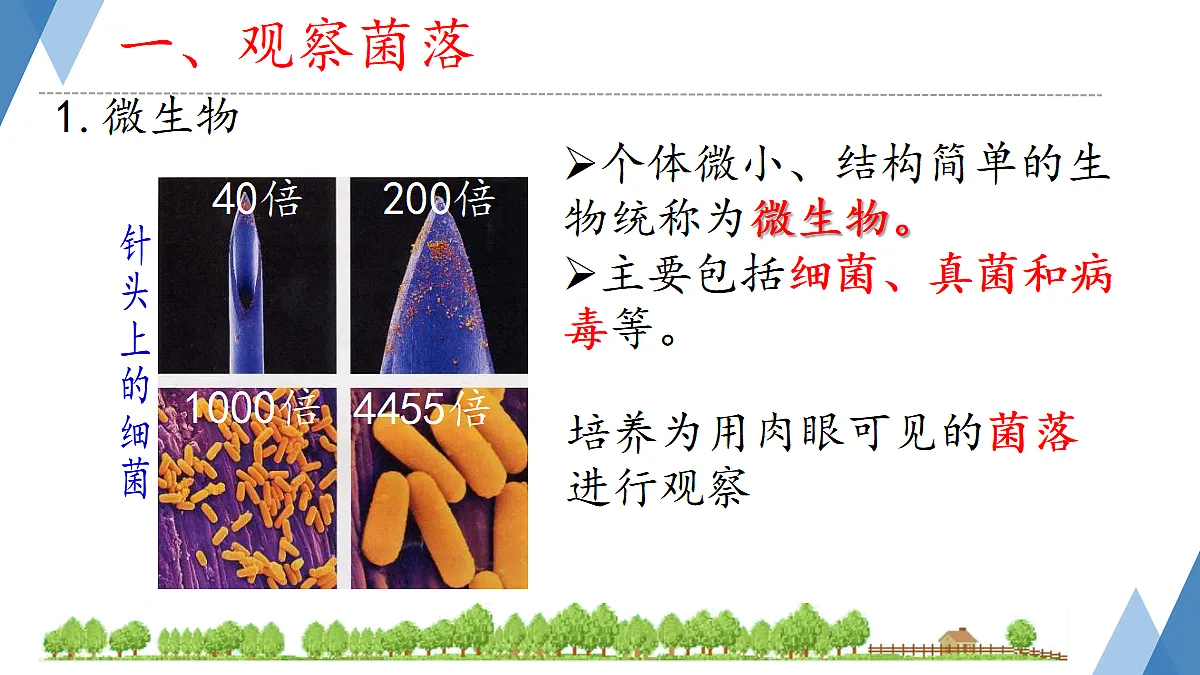 一、观察菌落

1. 微生物

针头上的细菌

40倍

200倍

1000倍

4455倍

➢个体微小、结构简单的生物统称为微生物。

➢主要包括细菌、真菌和病毒等。

培养为用肉眼可见的菌落进行观察